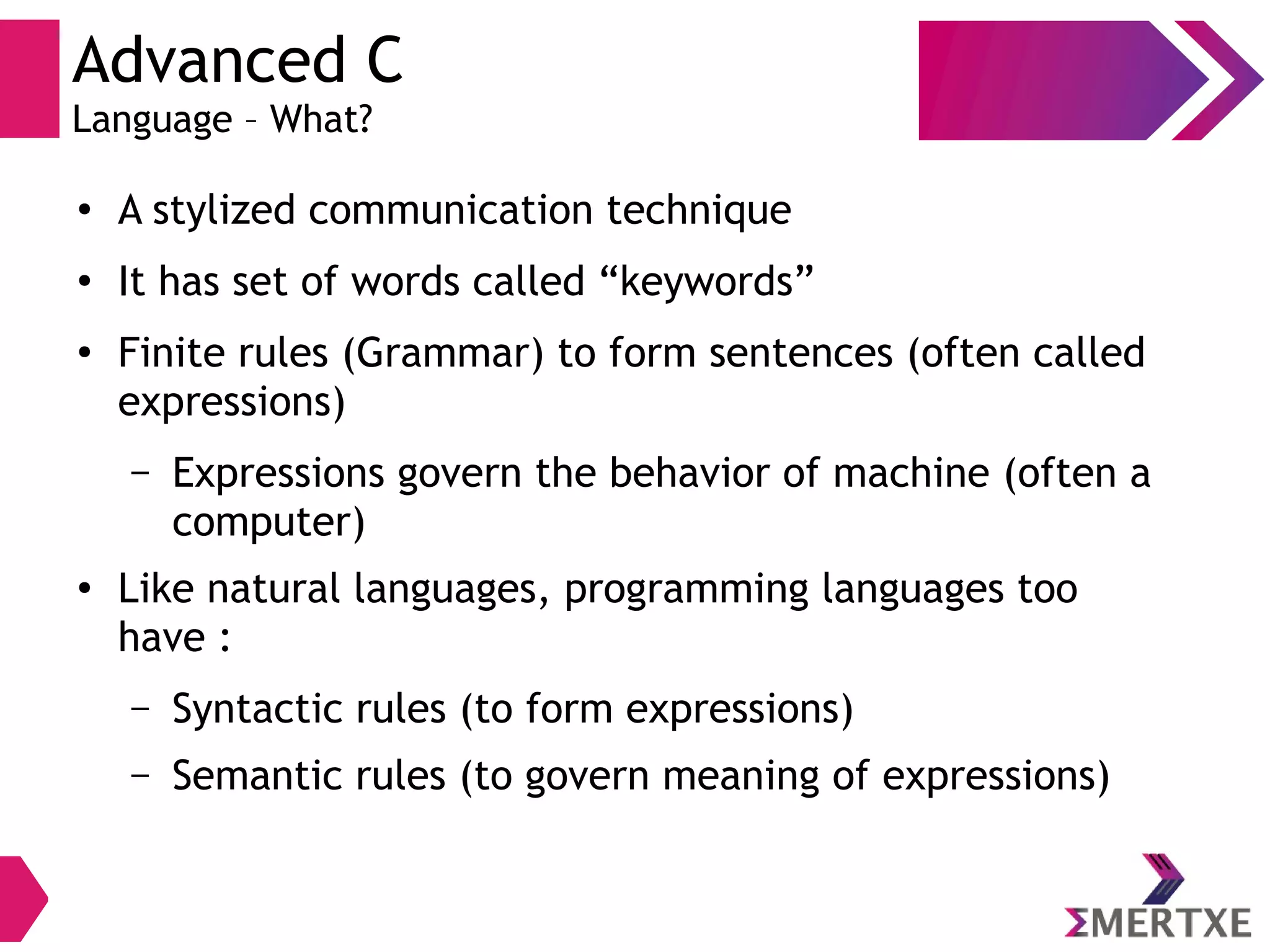 Advanced C
Language – What?

• A stylized communication technique
• It has set of words called “keywords”
• Finite rules (Grammar) to form sentences (often called expressions)
– Expressions govern the behavior of machine (often a computer)
• Like natural languages, programming languages too have :
– Syntactic rules (to form expressions)
– Semantic rules (to govern meaning of expressions)

ΣMERTXE